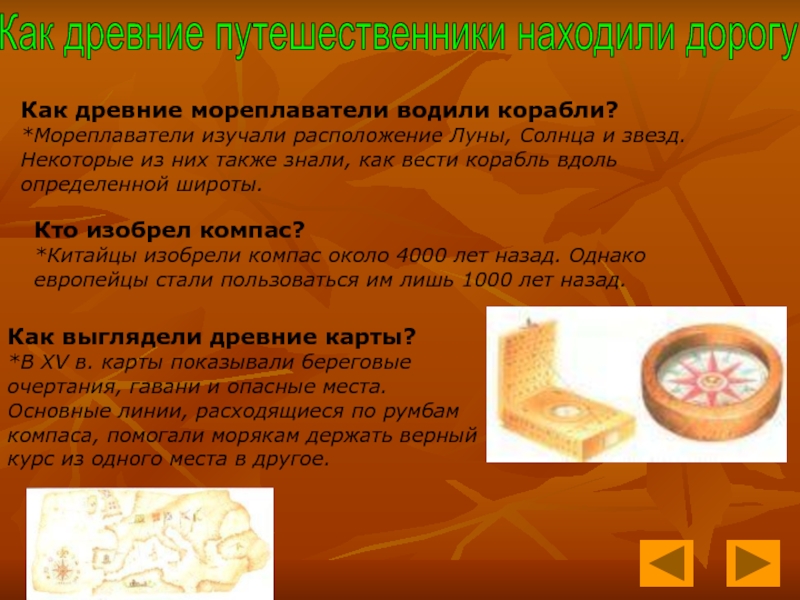 Как древние путешественники находили дорогу

Как древние мореплаватели водили корабли?
*Мореплаватели изучали расположение Луны, Солнца и звезд. Некоторые из них также знали, как вести корабль вдоль определенной широты.

Кто изобрел компас?
*Китайцы изобрели компас около 4000 лет назад. Однако европейцы стали пользоваться им лишь 1000 лет назад.

Как выглядели древние карты?
*В XV в. карты показывали береговые очертания, гавани и опасные места. Основные линии, расходящиеся по румбам компаса, помогали морякам держать верный курс из одного места в другое.